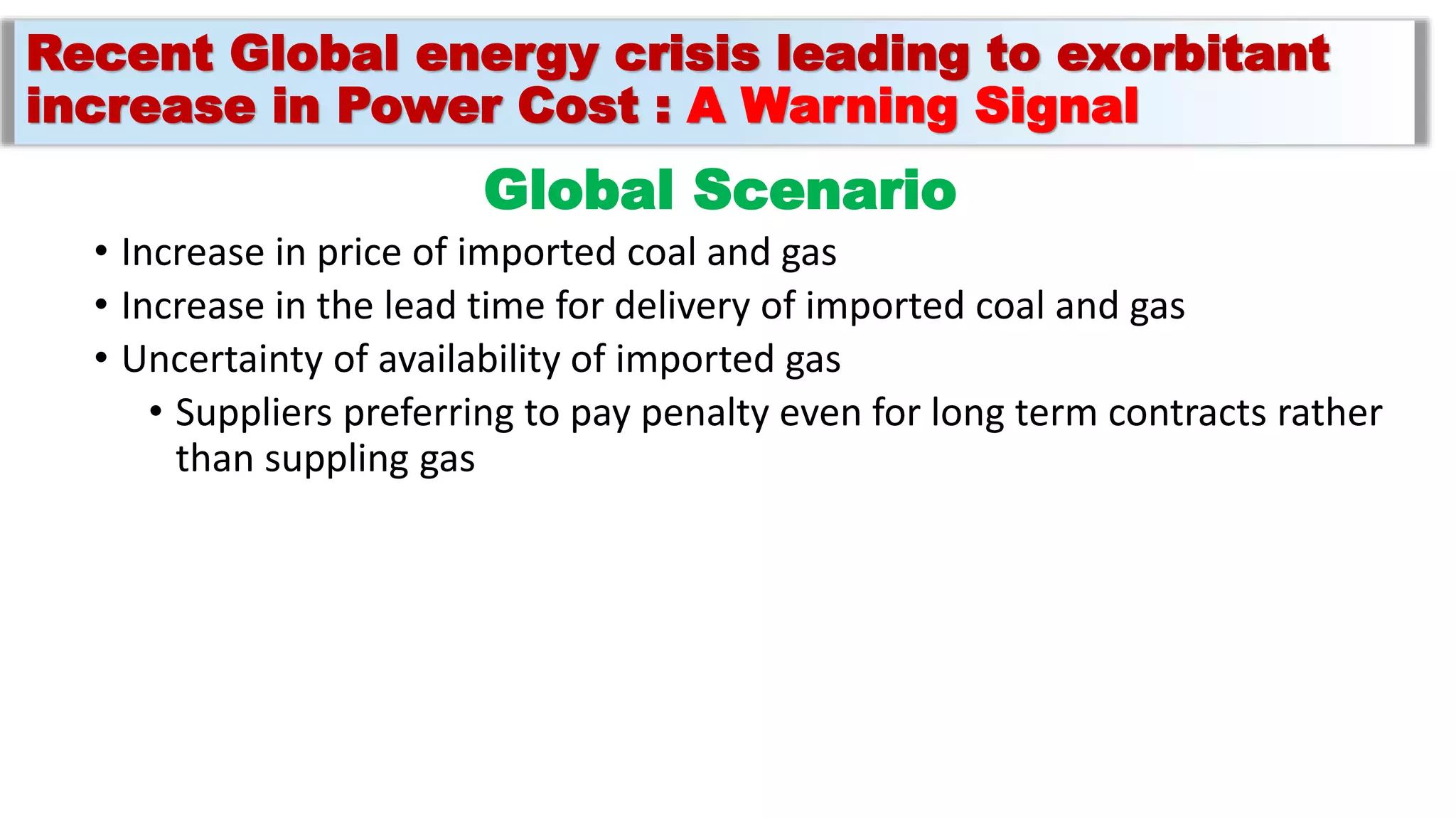 Recent Global energy crisis leading to exorbitant increase in Power Cost : A Warning Signal

Global Scenario

• Increase in price of imported coal and gas
• Increase in the lead time for delivery of imported coal and gas
• Uncertainty of availability of imported gas
  • Suppliers preferring to pay penalty even for long term contracts rather than suppling gas